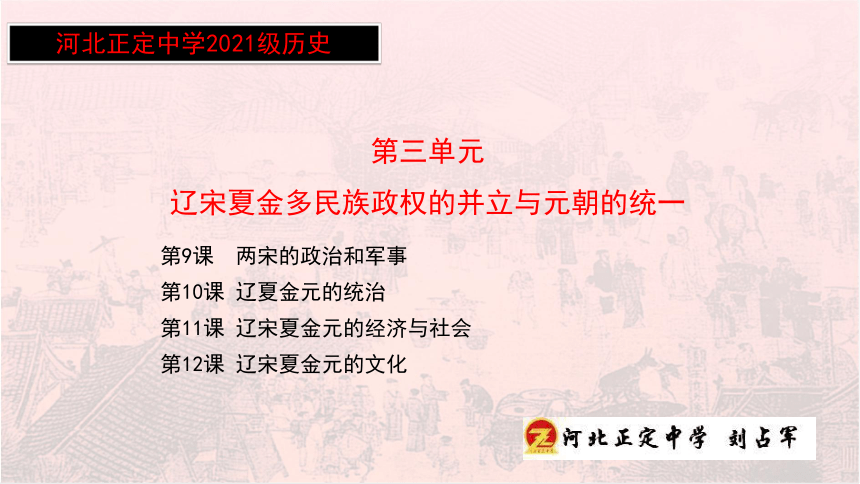 河北正定中学2021级历史

第三单元

辽宋夏金多民族政权的并立与元朝的统一

第9课 两宋的政治和军事

第10课 辽夏金元的统治

第11课 辽宋夏金元的经济与社会

第12课 辽宋夏金元的文化

河北正定中学 刘占军